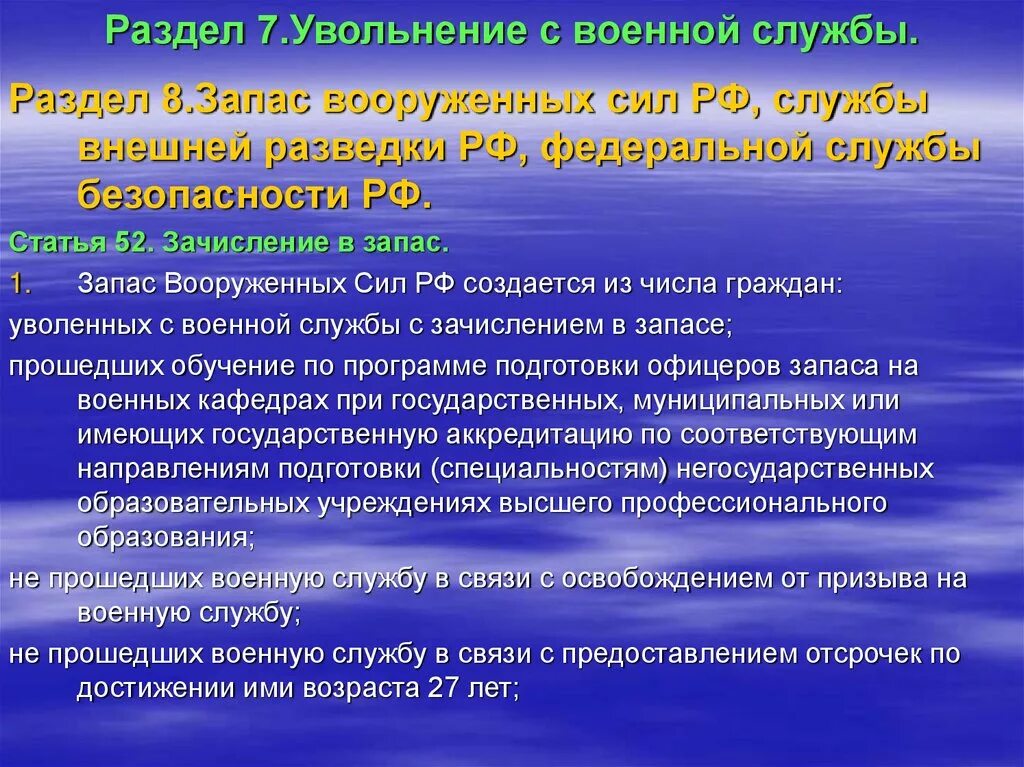 Раздел 7.Увольнение с военной службы.

Раздел 8.Запас вооруженных сил РФ, службы внешней разведки РФ, федеральной службы безопасности РФ.

Статья 52. Зачисление в запас.

1. Запас Вооруженных Сил РФ создается из числа граждан:

уволенных с военной службы с зачислением в запасе;

прошедших обучение по программе подготовки офицеров запаса на военных кафедрах при государственных, муниципальных или имеющих государственную аккредитацию по соответствующим направлениям подготовки (специальностям) негосударственных образовательных учреждениях высшего профессионального образования;

не прошедших военную службу в связи с освобождением от призыва на военную службу;

не прошедших военную службу в связи с предоставлением отсрочек по достижении ими возраста 27 лет;